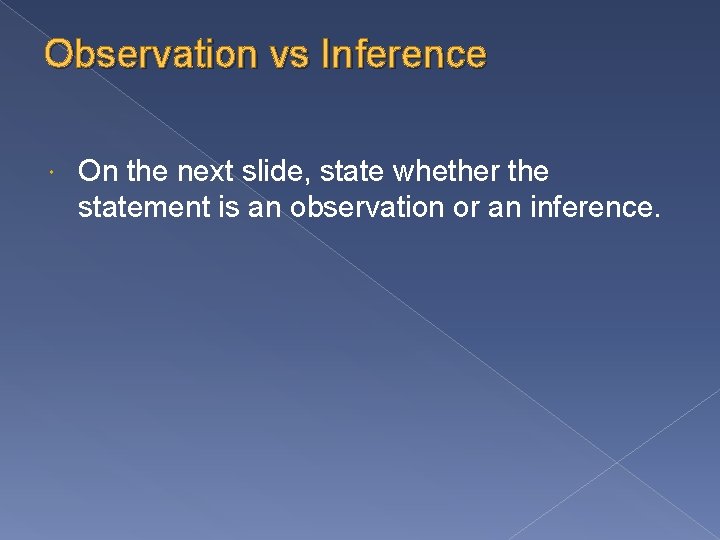 Observation vs Inference

On the next slide, state whether the statement is an observation or an inference.